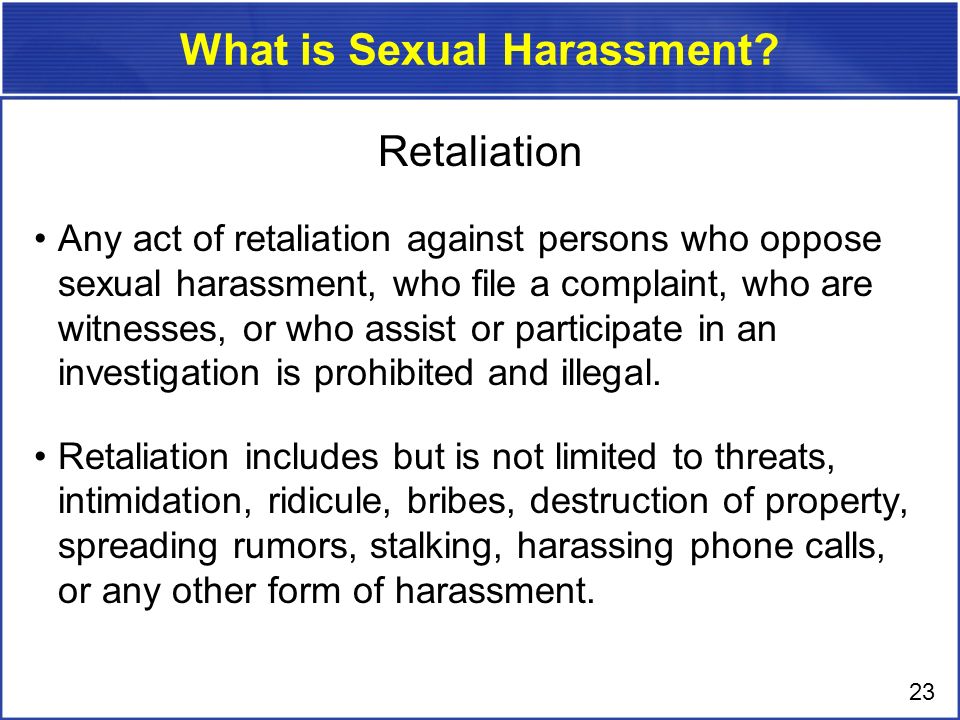 What is Sexual Harassment?

Retaliation

• Any act of retaliation against persons who oppose sexual harassment, who file a complaint, who are witnesses, or who assist or participate in an investigation is prohibited and illegal.

• Retaliation includes but is not limited to threats, intimidation, ridicule, bribes, destruction of property, spreading rumors, stalking, harassing phone calls, or any other form of harassment.

23